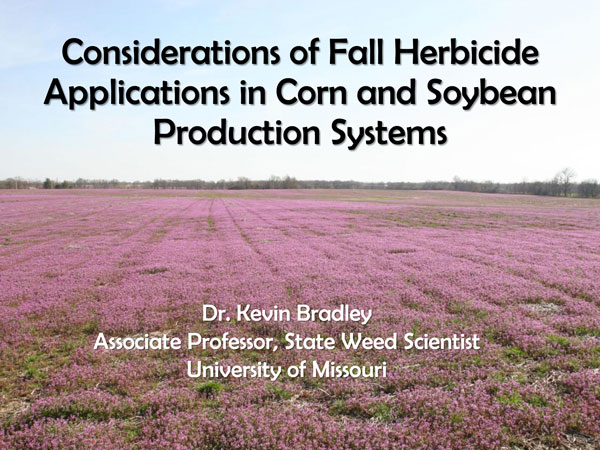 Considerations of Fall Herbicide Applications in Corn and Soybean Production Systems

Dr. Kevin Bradley
Associate Professor, State Weed Scientist
University of Missouri